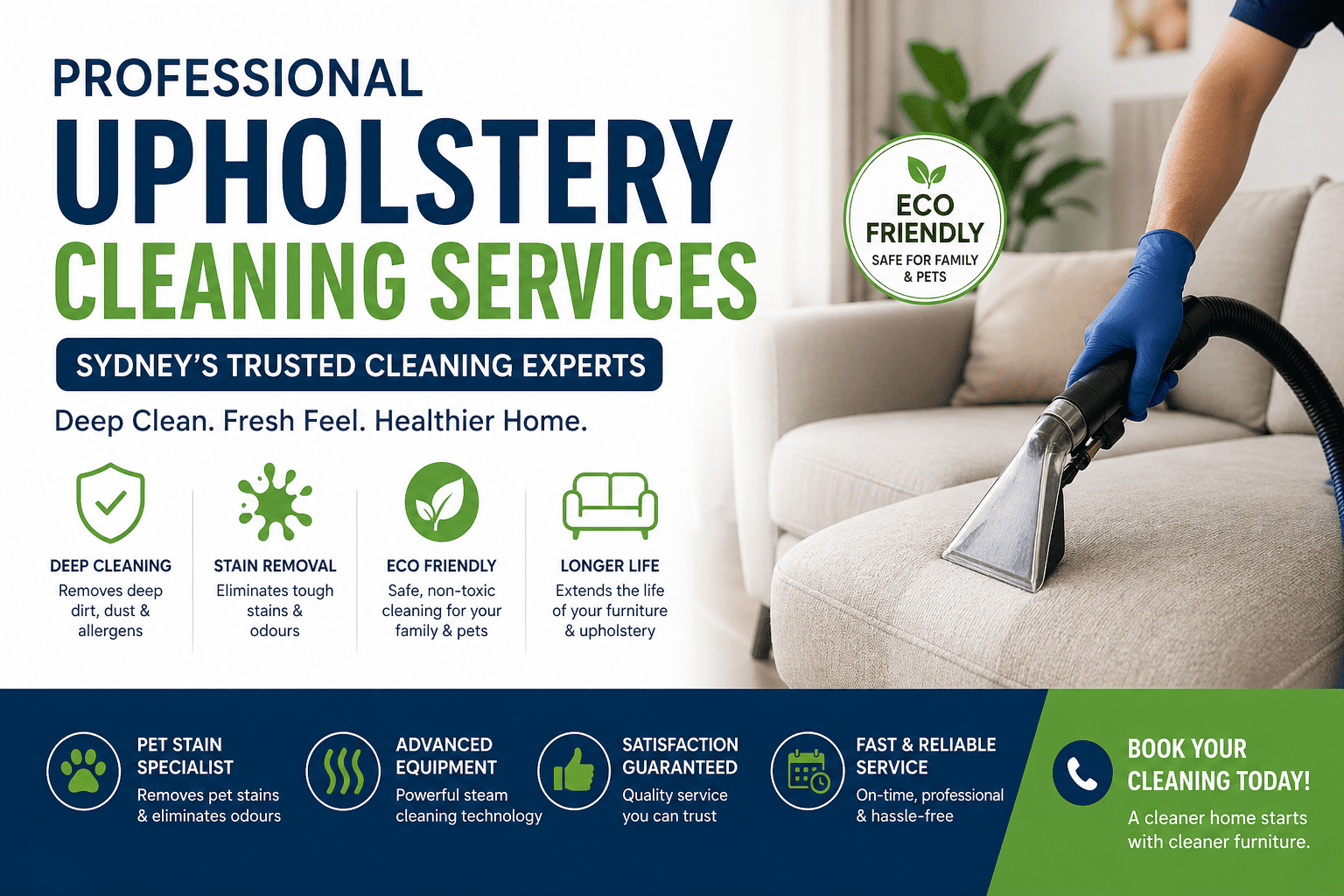 PROFESSIONAL
UPHOLSTERY
CLEANING SERVICES

SYDNEY'S TRUSTED CLEANING EXPERTS

Deep Clean. Fresh Feel. Healthier Home.

ECO FRIENDLY
SAFE FOR FAMILY & PETS

DEEP CLEANING
Removes deep dirt, dust & allergens

STAIN REMOVAL
Eliminates tough stains & odours

ECO FRIENDLY
Safe, non-toxic cleaning for your family & pets

LONGER LIFE
Extends the life of your furniture & upholstery

PET STAIN SPECIALIST
Removes pet stains & eliminates odours

ADVANCED EQUIPMENT
Powerful steam cleaning technology

SATISFACTION GUARANTEED
Quality service you can trust

FAST & RELIABLE SERVICE
On-time, professional & hassle-free

BOOK YOUR CLEANING TODAY!
A cleaner home starts with cleaner furniture.